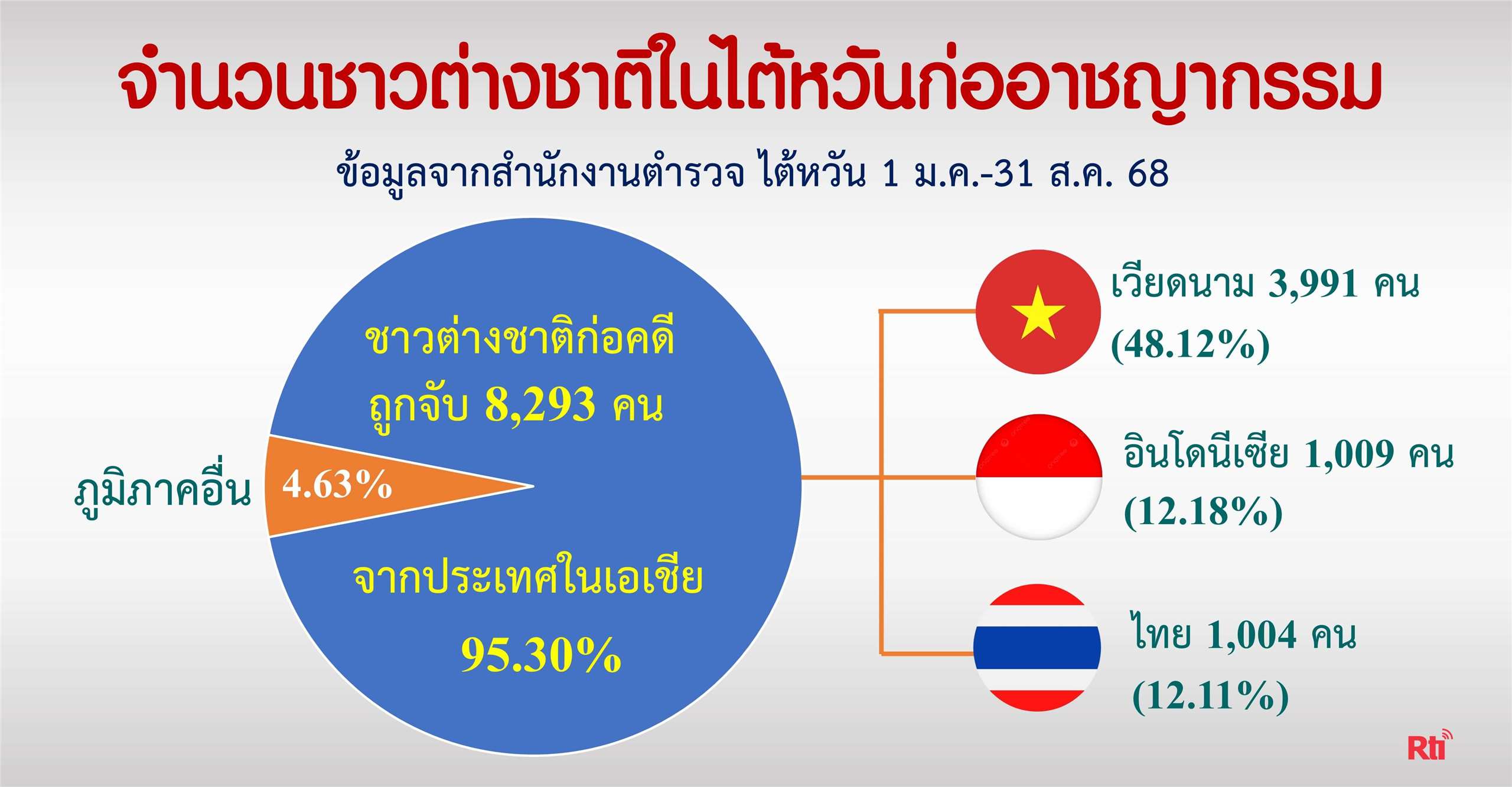 จำนวนชาวต่างชาติในไต้หวันก่ออาชญากรรม

ข้อมูลจากสำนักงานตำรวจ ไต้หวัน 1 ม.ค.-31 ส.ค. 68

ชาวต่างชาติก่อคดี ถูกจับ 8,293 คน

ภูมิภาคอื่น 4.63%

จากประเทศในเอเชีย 95.30%

เวียดนาม 3,991 คน (48.12%)

อินโดนีเซีย 1,009 คน (12.18%)

ไทย 1,004 คน (12.11%)

Rti